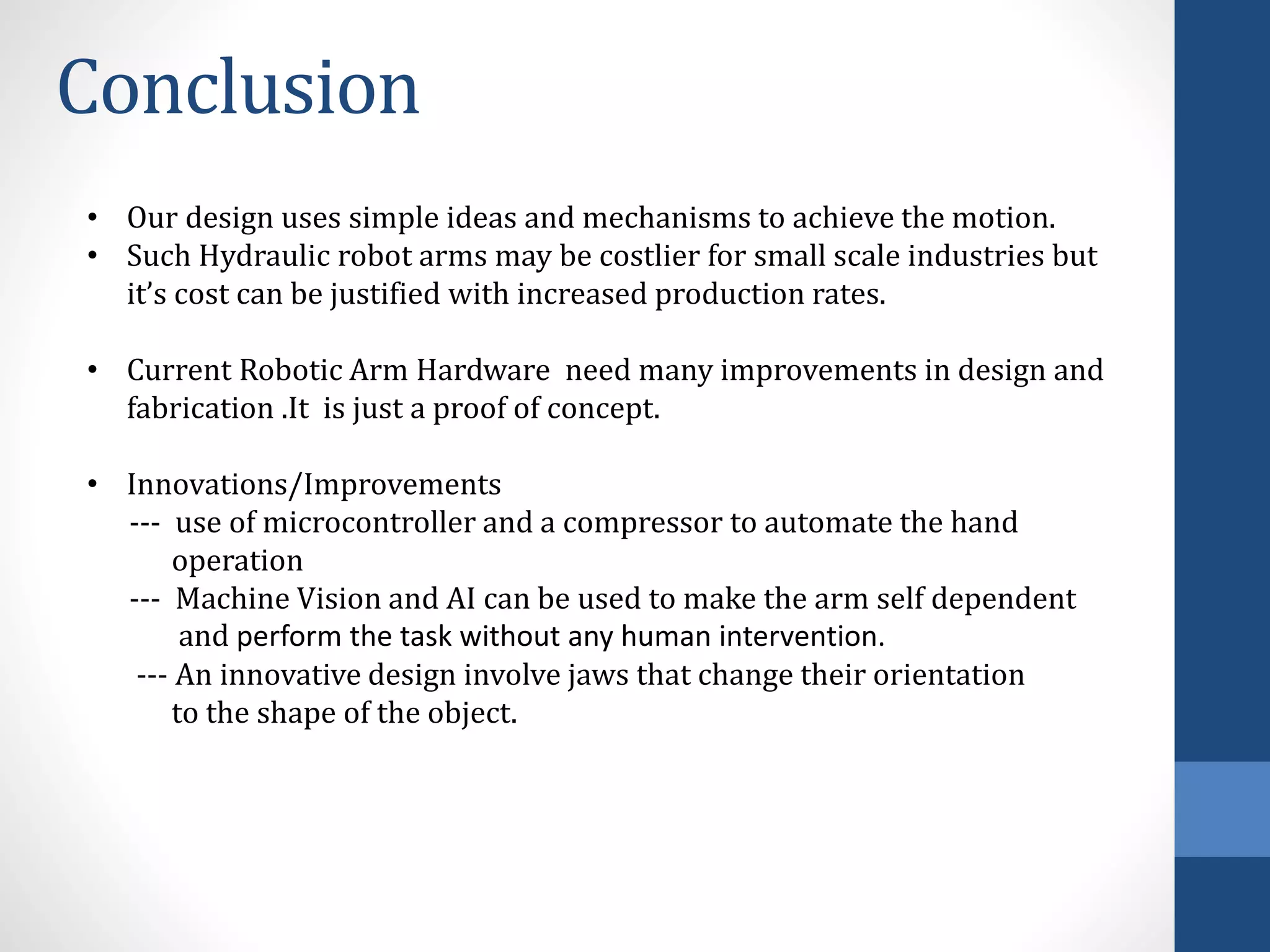 Conclusion

• Our design uses simple ideas and mechanisms to achieve the motion.
• Such Hydraulic robot arms may be costlier for small scale industries but it's cost can be justified with increased production rates.

• Current Robotic Arm Hardware need many improvements in design and fabrication .It is just a proof of concept.

• Innovations/Improvements
--- use of microcontroller and a compressor to automate the hand operation
--- Machine Vision and AI can be used to make the arm self dependent and perform the task without any human intervention.
--- An innovative design involve jaws that change their orientation to the shape of the object.